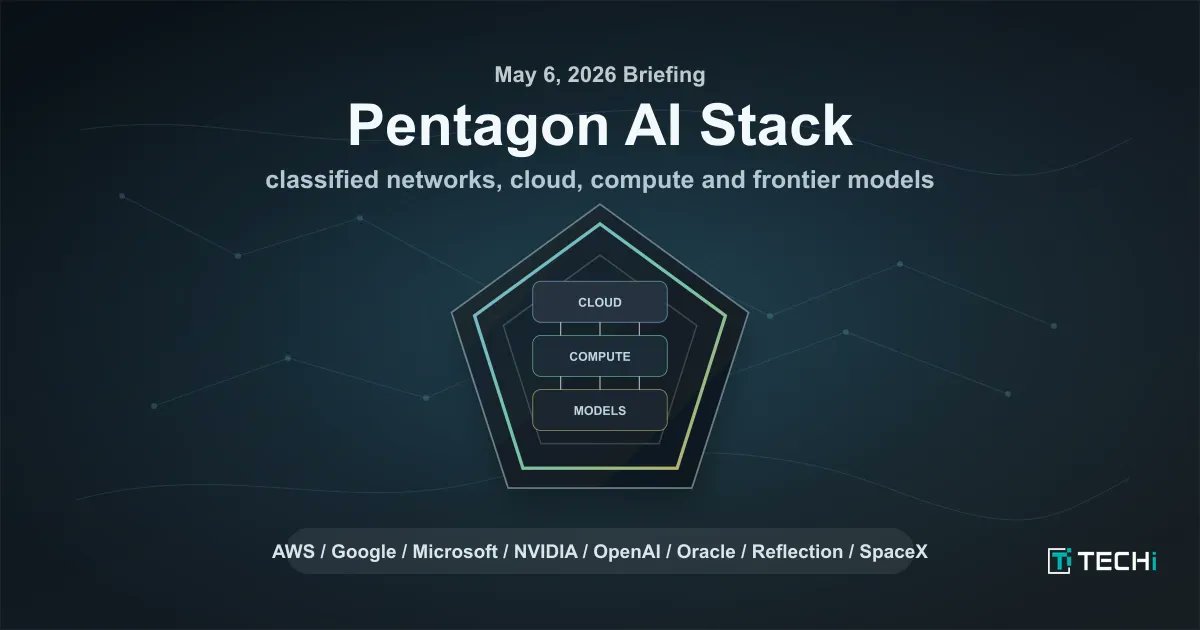 May 6, 2026 Briefing

Pentagon AI Stack

classified networks, cloud, compute and frontier models

CLOUD

COMPUTE

MODELS

AWS / Google / Microsoft / NVIDIA / OpenAI / Oracle / Reflection / SpaceX

TECHi